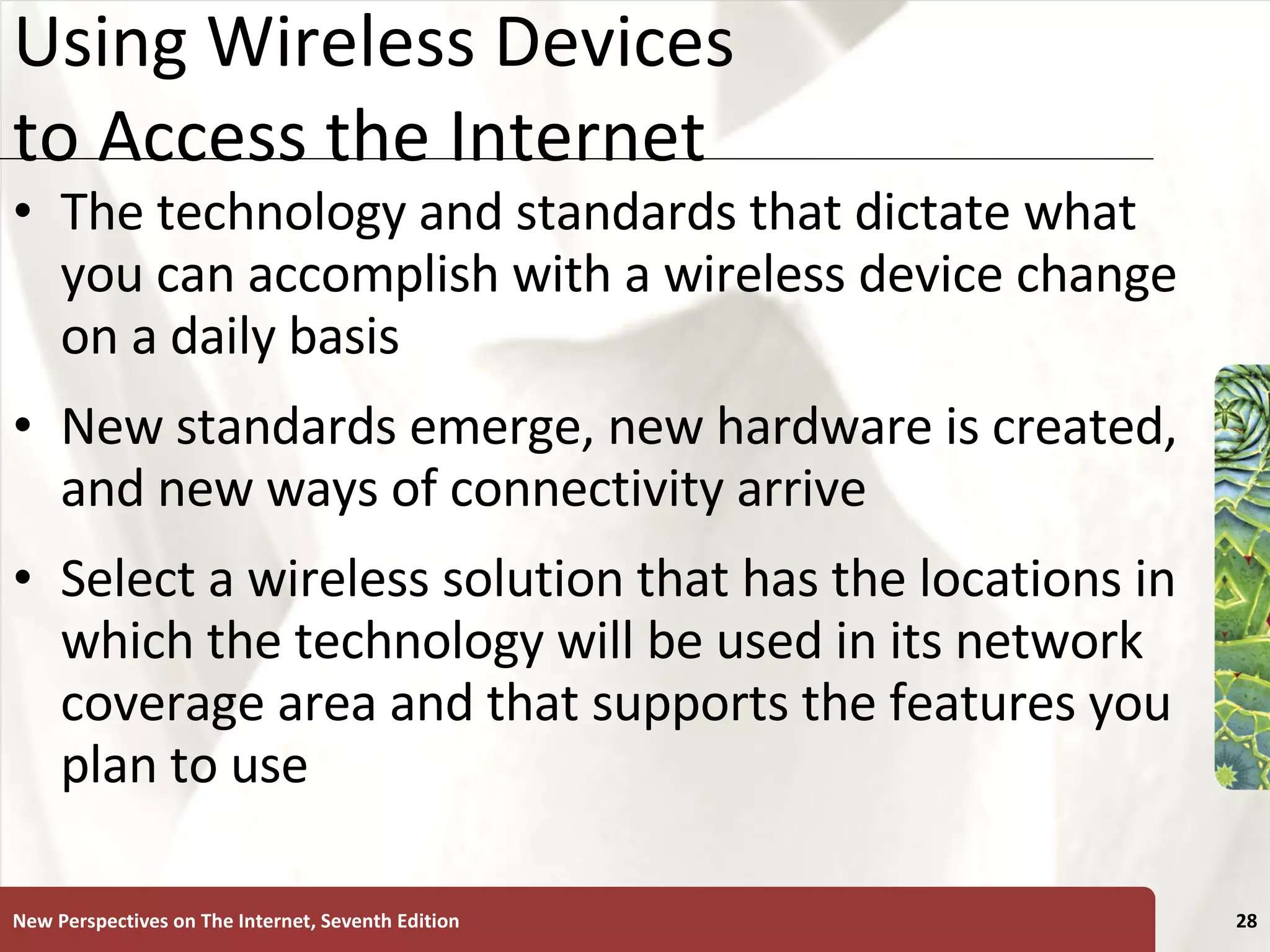 Using Wireless Devices to Access the Internet

• The technology and standards that dictate what you can accomplish with a wireless device change on a daily basis

• New standards emerge, new hardware is created, and new ways of connectivity arrive

• Select a wireless solution that has the locations in which the technology will be used in its network coverage area and that supports the features you plan to use

New Perspectives on The Internet, Seventh Edition

28